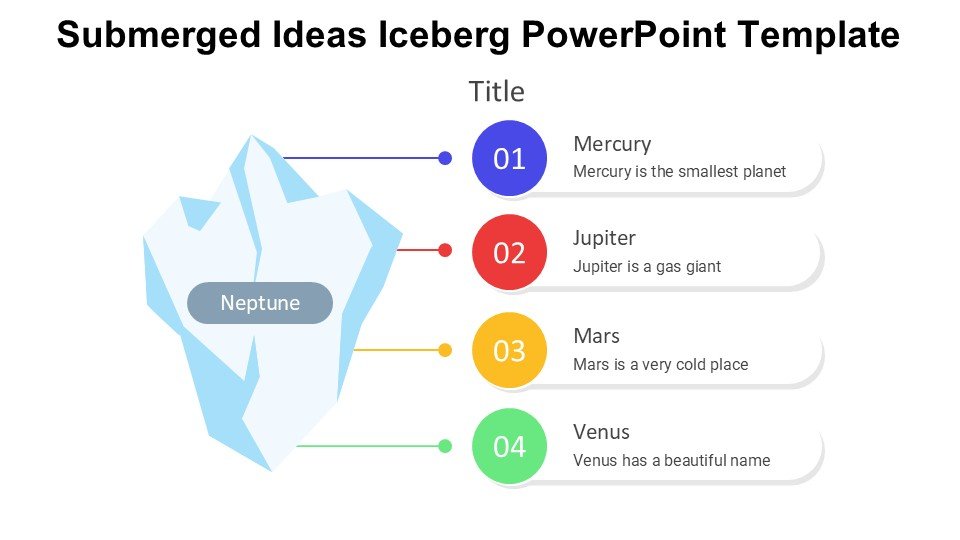 Submerged Ideas Iceberg PowerPoint Template

Title

Neptune

01
Mercury
Mercury is the smallest planet

02
Jupiter
Jupiter is a gas giant

03
Mars
Mars is a very cold place

04
Venus
Venus has a beautiful name